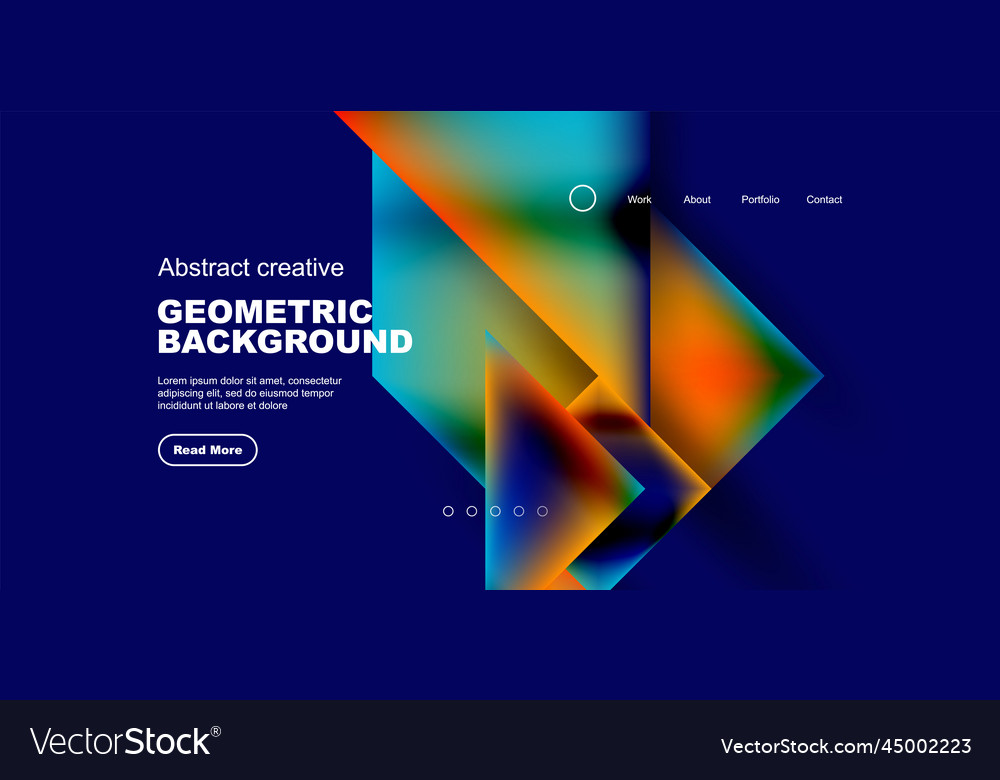 Work About Portfolio Contact

Abstract creative

GEOMETRIC BACKGROUND

Lorem ipsum dolor sit amet, consectetur adipiscing elit, sed do eiusmod tempor incididunt ut labore et dolore

Read More

VectorStock®

VectorStock.com/45002223